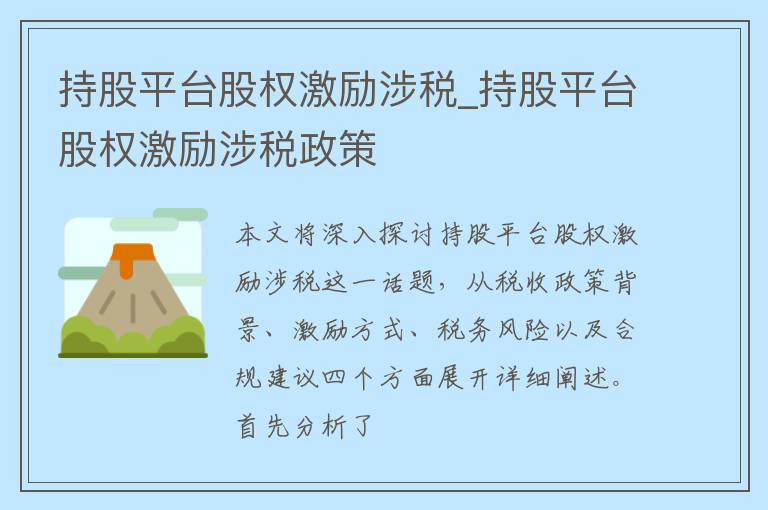 持股平台股权激励涉税_持股平台股权激励涉税政策

本文将深入探讨持股平台股权激励涉税这一话题，从税收政策背景、激励方式、税务风险以及合规建议四个方面展开详细阐述。首先分析了